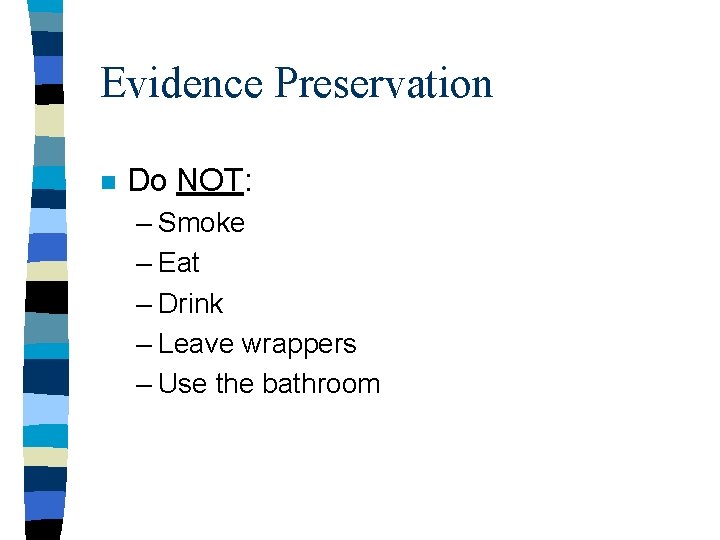 Evidence Preservation

Do NOT:
– Smoke
– Eat
– Drink
– Leave wrappers
– Use the bathroom